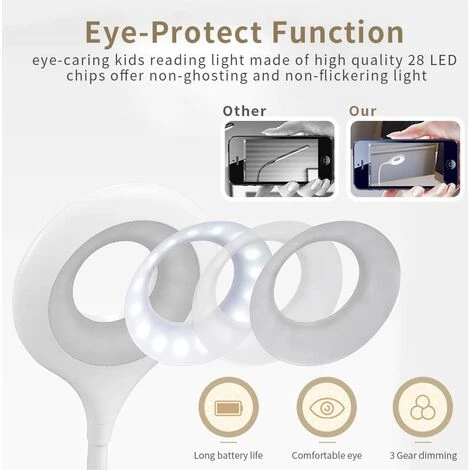 Eye-Protect Function

eye-caring kids reading light made of high quality 28 LED chips offer non-ghosting and non-flickering light

Other

Our

Long battery life

Comfortable eye

3 Gear dimming